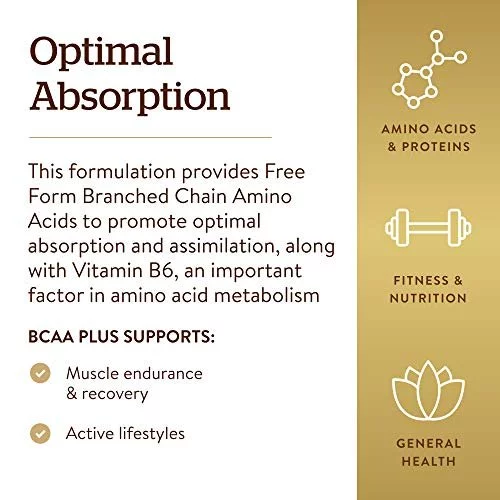 Optimal Absorption

This formulation provides Free Form Branched Chain Amino Acids to promote optimal absorption and assimilation, along with Vitamin B6, an important factor in amino acid metabolism

BCAA PLUS SUPPORTS:

Muscle endurance & recovery

Active lifestyles

AMINO ACIDS & PROTEINS

FITNESS & NUTRITION

GENERAL HEALTH